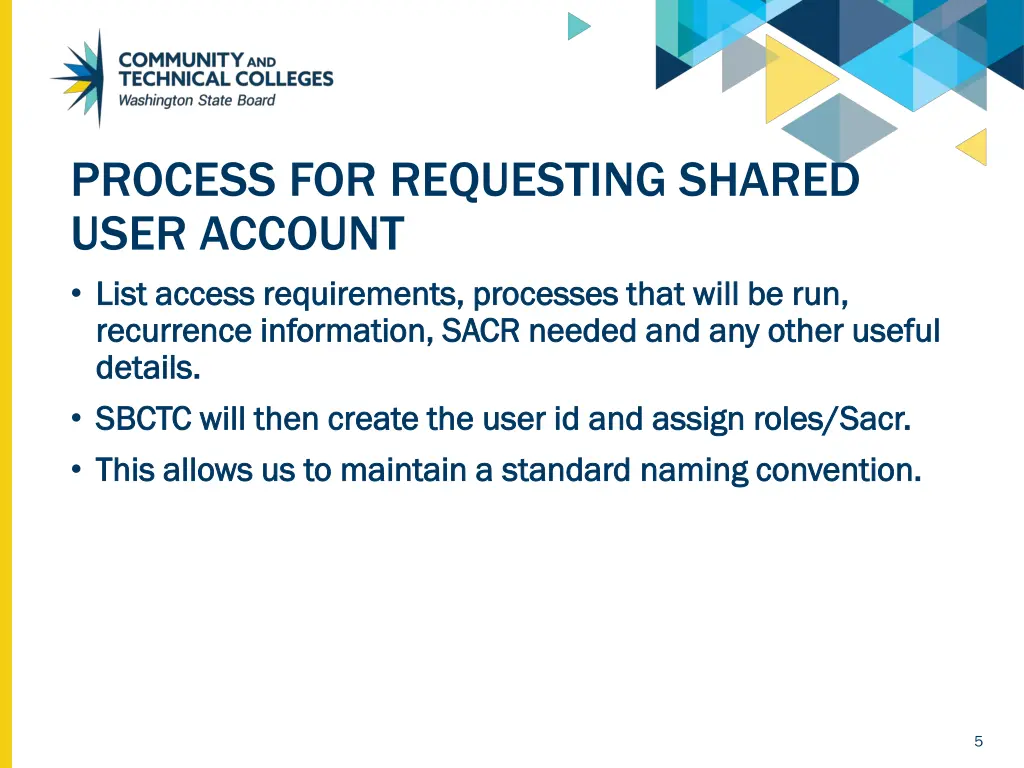 COMMUNITY AND TECHNICAL COLLEGES
Washington State Board

PROCESS FOR REQUESTING SHARED USER ACCOUNT

• List access requirements, processes that will be run, recurrence information, SACR needed and any other useful details.
• SBCTC will then create the user id and assign roles/Sacr.
• This allows us to maintain a standard naming convention.

5